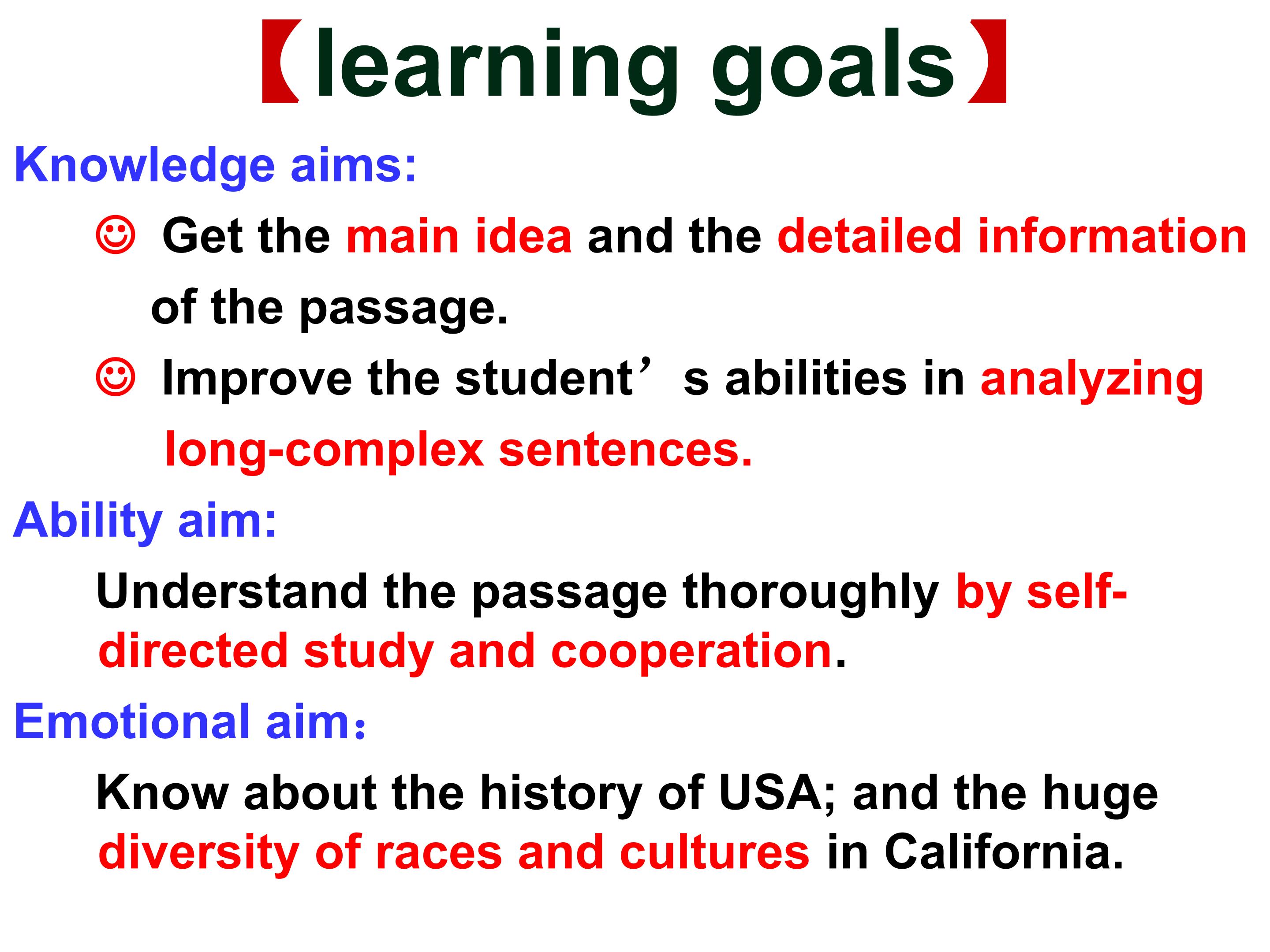 【learning goals】

Knowledge aims:

☺ Get the main idea and the detailed information of the passage.

☺ Improve the student’s abilities in analyzing long-complex sentences.

Ability aim:

Understand the passage thoroughly by self-directed study and cooperation.

Emotional aim：

Know about the history of USA; and the huge diversity of races and cultures in California.